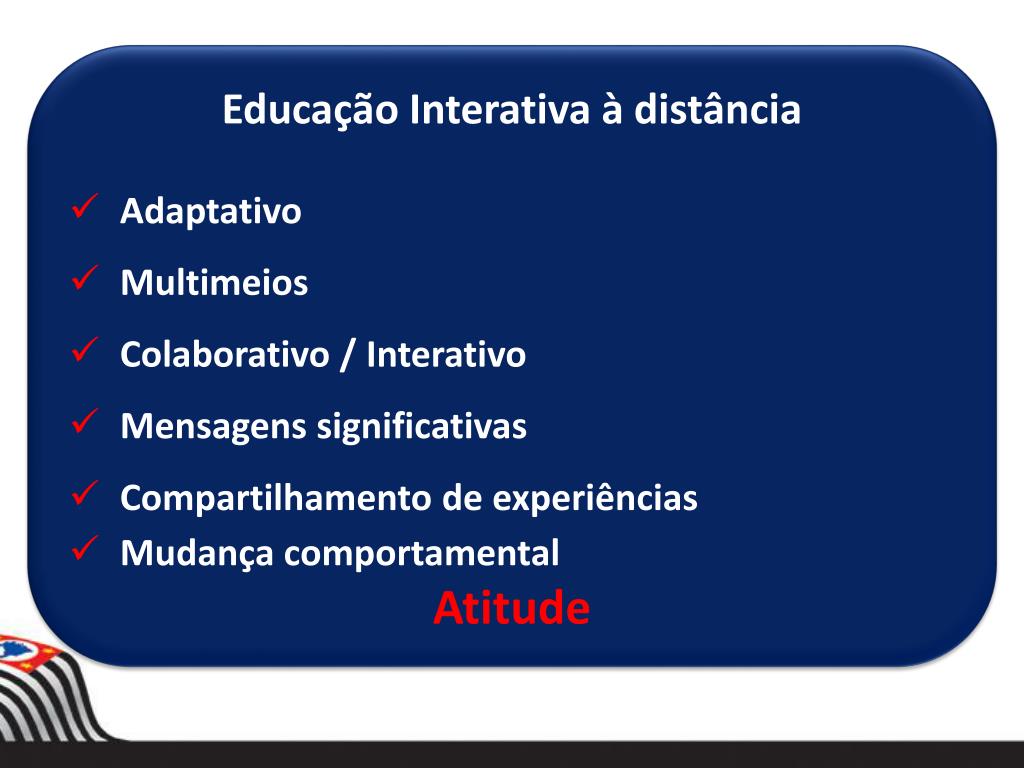 Educação Interativa à distância

✓ Adaptativo
✓ Multimeios
✓ Colaborativo / Interativo
✓ Mensagens significativas
✓ Compartilhamento de experiências
✓ Mudança comportamental

Atitude